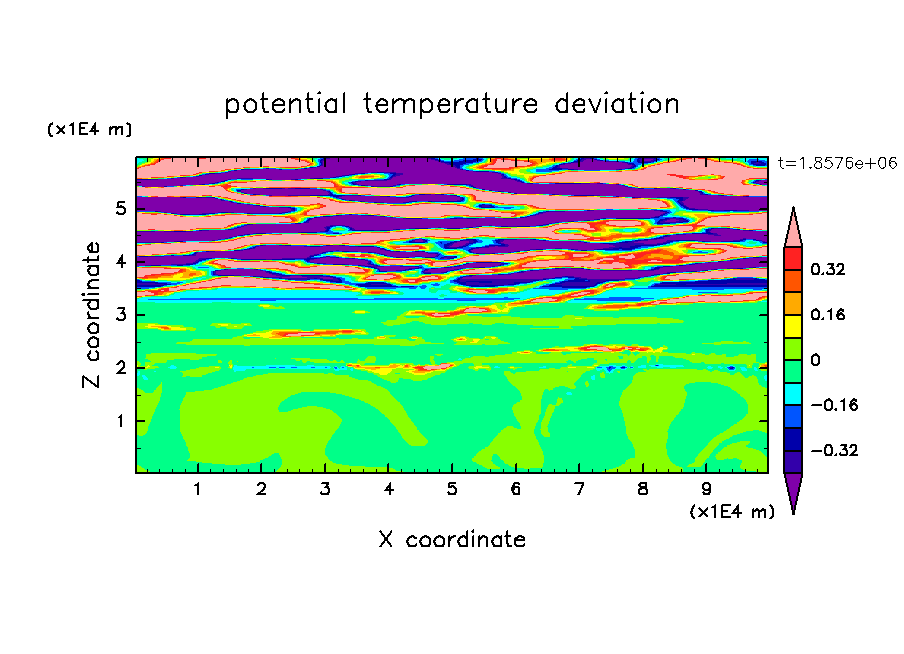 potential temperature deviation

(x1E4 m)

t=1.8576e+06

Z coordinate

5
4
3
2
1

0.32
0.16
0
−0.16
−0.32

1 2 3 4 5 6 7 8 9

(x1E4 m)

X coordinate